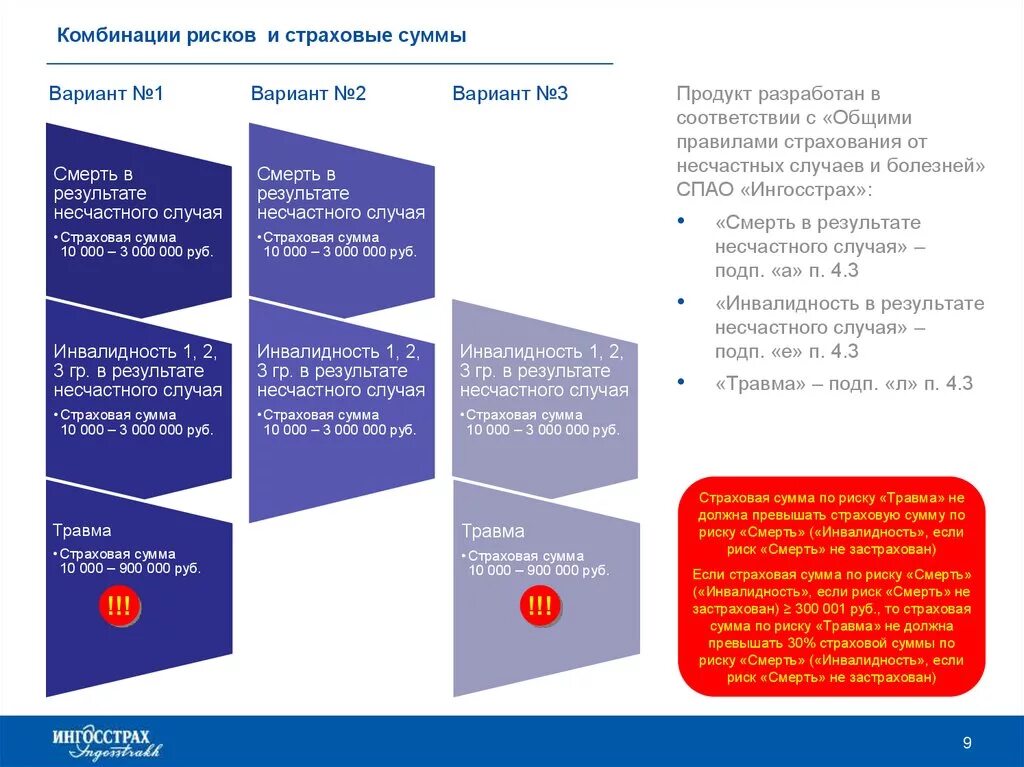 Комбинации рисков и страховые суммы

Вариант №1

Смерть в результате несчастного случая

• Страховая сумма 10 000 – 3 000 000 руб.

Инвалидность 1, 2, 3 гр. в результате несчастного случая

• Страховая сумма 10 000 – 3 000 000 руб.

Травма

• Страховая сумма 10 000 – 900 000 руб.

!!!

Вариант №2

Смерть в результате несчастного случая

• Страховая сумма 10 000 – 3 000 000 руб.

Инвалидность 1, 2, 3 гр. в результате несчастного случая

• Страховая сумма 10 000 – 3 000 000 руб.

Вариант №3

Инвалидность 1, 2, 3 гр. в результате несчастного случая

• Страховая сумма 10 000 – 3 000 000 руб.

Травма

• Страховая сумма 10 000 – 900 000 руб.

!!!

Продукт разработан в соответствии с «Общими правилами страхования от несчастных случаев и болезней» СПАО «Ингосстрах»:

• «Смерть в результате несчастного случая» – подп. «а» п. 4.3

• «Инвалидность в результате несчастного случая» – подп. «е» п. 4.3

• «Травма» – подп. «л» п. 4.3

Страховая сумма по риску «Травма» не должна превышать страховую сумму по риску «Смерть» («Инвалидность», если риск «Смерть» не застрахован)

Если страховая сумма по риску «Смерть» («Инвалидность», если риск «Смерть» не застрахован) ≥ 300 001 руб., то страховая сумма по риску «Травма» не должна превышать 30% страховой суммы по риску «Смерть» («Инвалидность», если риск «Смерть» не застрахован)

ИНГОССТРАХ Ingosstrakh

9